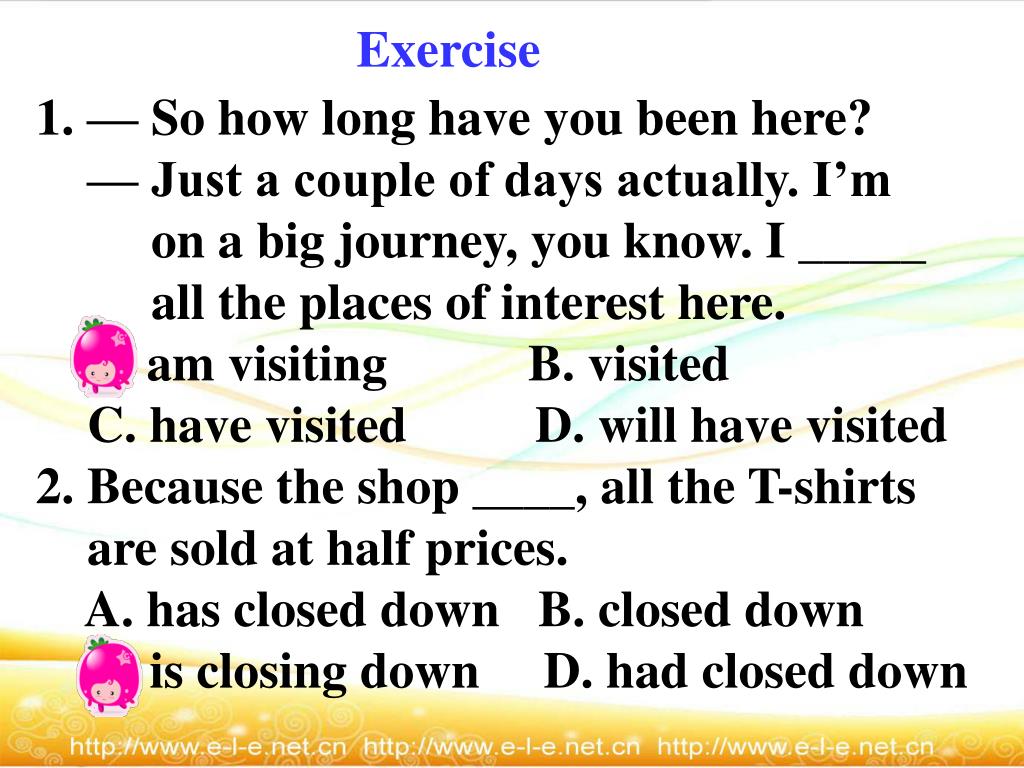 Exercise

1. — So how long have you been here?
— Just a couple of days actually. I'm on a big journey, you know. I _____ all the places of interest here.
am visiting B. visited
C. have visited D. will have visited

2. Because the shop ____, all the T-shirts are sold at half prices.
A. has closed down B. closed down
is closing down D. had closed down

http://www.e-l-e.net.cn http://www.e-l-e.net.cn http://www.e-l-e.net.cn